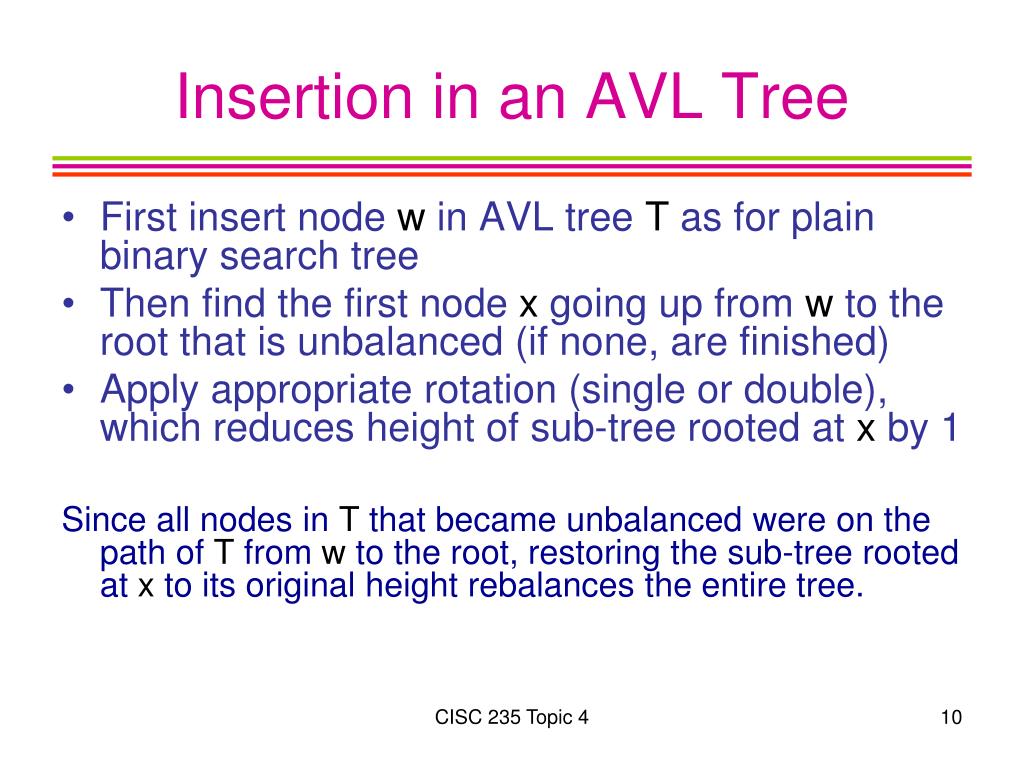 Insertion in an AVL Tree

• First insert node w in AVL tree T as for plain binary search tree
• Then find the first node x going up from w to the root that is unbalanced (if none, are finished)
• Apply appropriate rotation (single or double), which reduces height of sub-tree rooted at x by 1

Since all nodes in T that became unbalanced were on the path of T from w to the root, restoring the sub-tree rooted at x to its original height rebalances the entire tree.

CISC 235 Topic 4

10